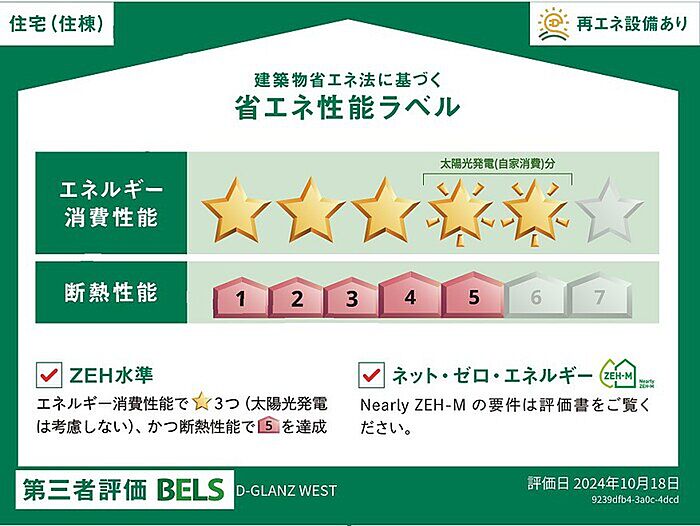 住宅（住棟）

再エネ設備あり

建築物省エネ法に基づく
省エネ性能ラベル

エネルギー消費性能

太陽光発電(自家消費)分

断熱性能

1 2 3 4 5 6 7

ZEH水準
エネルギー消費性能で 3つ（太陽光発電は考慮しない）、かつ断熱性能で 5 を達成

ネット・ゼロ・エネルギー

ZEH-M Nearly ZEH-M

Nearly ZEH-M の要件は評価書をご覧ください。

第三者評価 BELS D-GLANZ WEST

評価日 2024年10月18日
9239dfb4-3a0c-4dcd